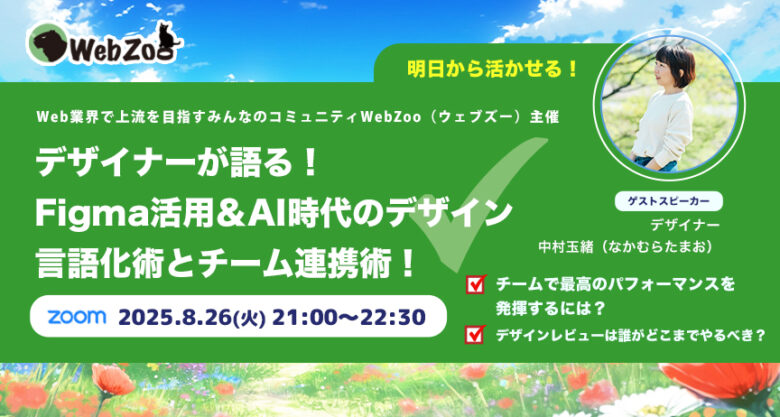 WebZoo

明日から活かせる！

Web業界で上流を目指すみんなのコミュニティWebZoo（ウェブズー）主催

デザイナーが語る！
Figma活用＆AI時代のデザイン
言語化術とチーム連携術！

zoom 2025.8.26(火) 21:00〜22:30

ゲストスピーカー
デザイナー
中村玉緒（なかむらたまお）

チームで最高のパフォーマンスを発揮するには？

デザインレビューは誰がどこまでやるべき？